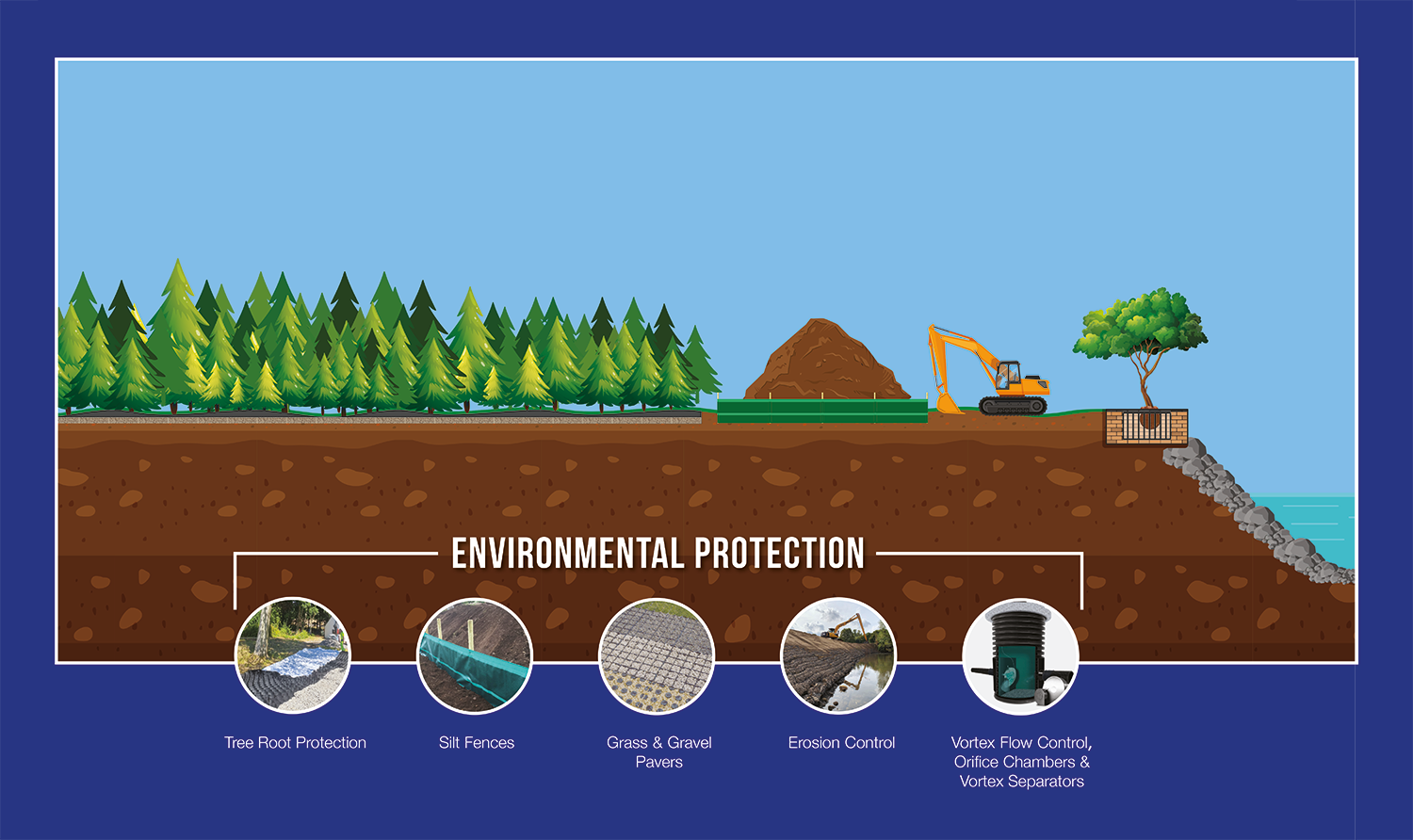 ENVIRONMENTAL PROTECTION

Tree Root Protection

Silt Fences

Grass & Gravel Pavers

Erosion Control

Vortex Flow Control, Orifice Chambers & Vortex Separators